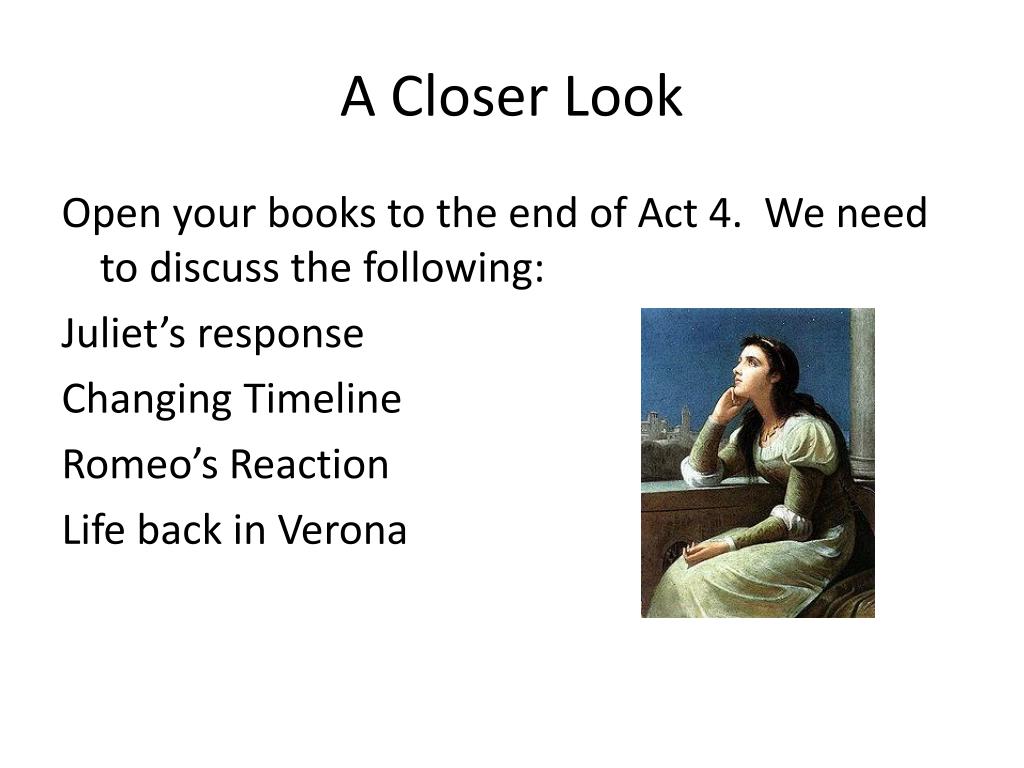 A Closer Look

Open your books to the end of Act 4.  We need to discuss the following:

Juliet’s response

Changing Timeline

Romeo’s Reaction

Life back in Verona